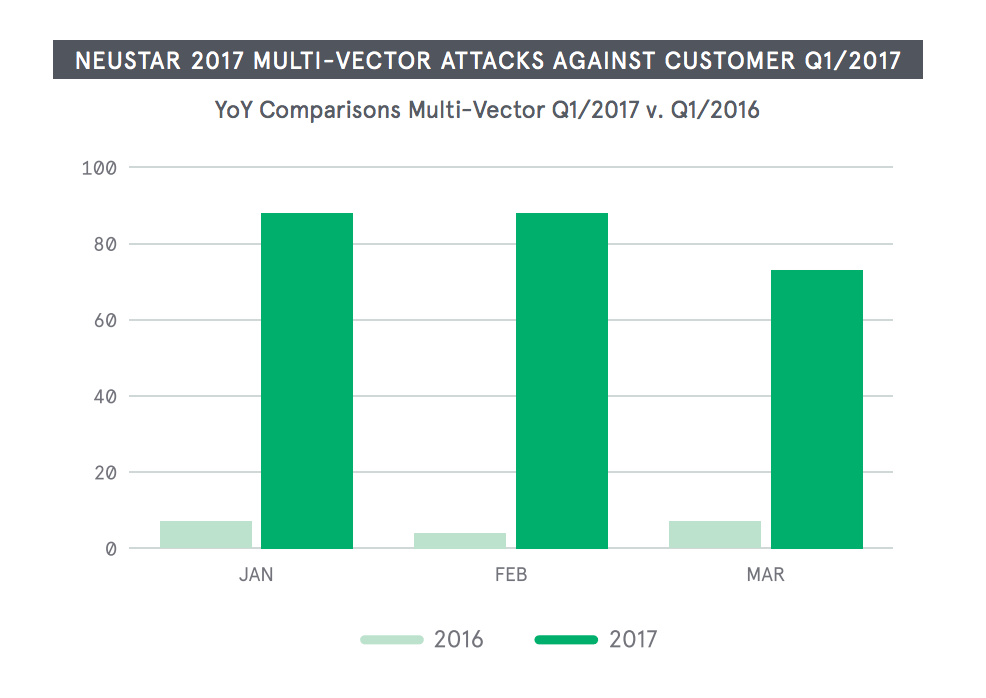 NEUSTAR 2017 MULTI-VECTOR ATTACKS AGAINST CUSTOMER Q1/2017

YoY Comparisons Multi-Vector Q1/2017 v. Q1/2016

100
80
60
40
20
0

JAN
FEB
MAR

2016
2017